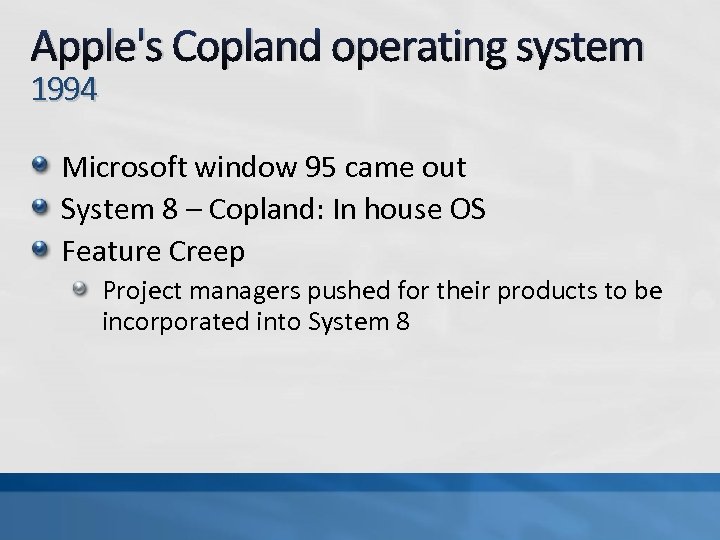 Apple's Copland operating system
1994

- Microsoft window 95 came out
- System 8 – Copland: In house OS
- Feature Creep
  - Project managers pushed for their products to be incorporated into System 8